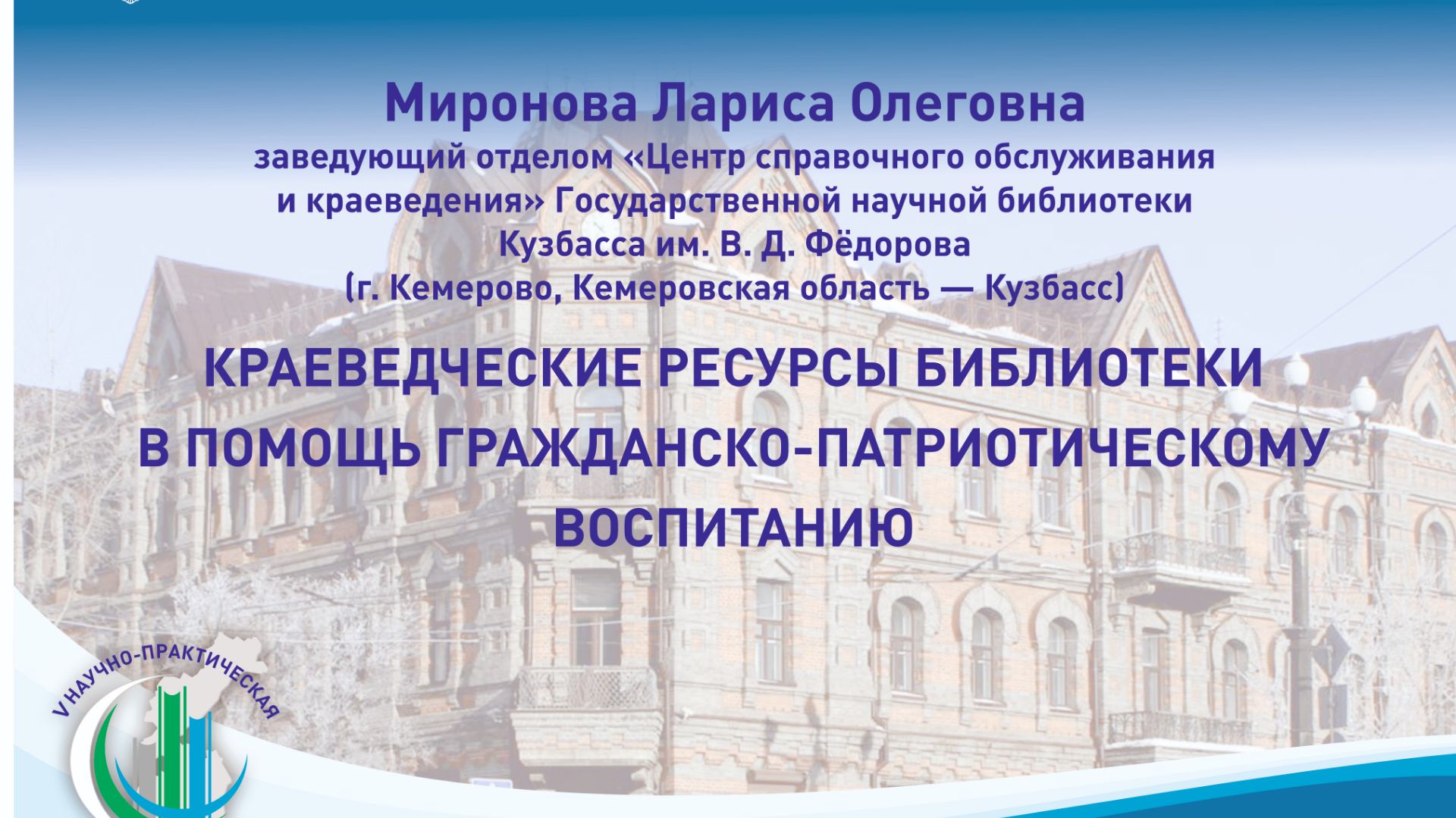 Миронова Лариса Олеговна

заведующий отделом «Центр справочного обслуживания и краеведения» Государственной научной библиотеки Кузбасса им. В. Д. Фёдорова (г. Кемерово, Кемеровская область — Кузбасс)

КРАЕВЕДЧЕСКИЕ РЕСУРСЫ БИБЛИОТЕКИ В ПОМОЩЬ ГРАЖДАНСКО-ПАТРИОТИЧЕСКОМУ ВОСПИТАНИЮ

V НАУЧНО-ПРАКТИЧЕСКАЯ